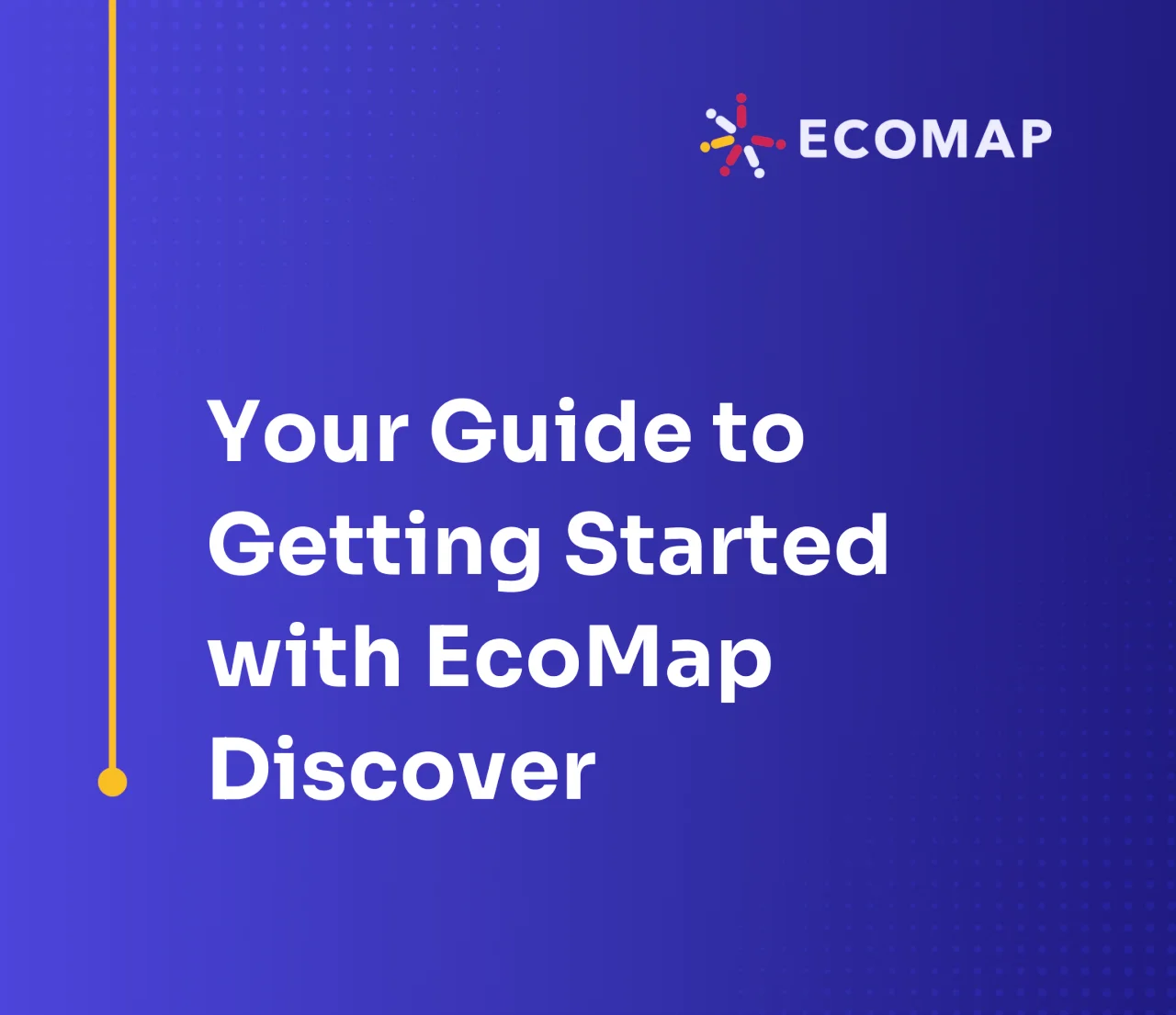 ECOMAP

Your Guide to Getting Started with EcoMap Discover